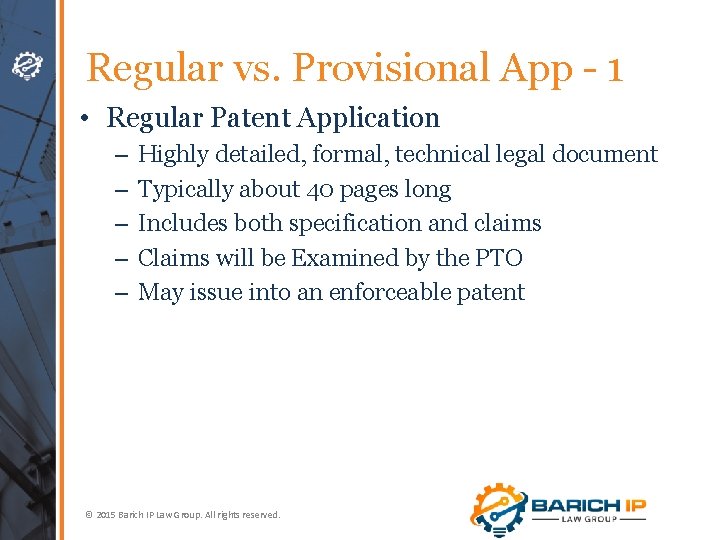 Regular vs. Provisional App - 1

• Regular Patent Application
– Highly detailed, formal, technical legal document
– Typically about 40 pages long
– Includes both specification and claims
– Claims will be Examined by the PTO
– May issue into an enforceable patent

© 2015 Barich IP Law Group. All rights reserved.

BARICH IP
LAW GROUP